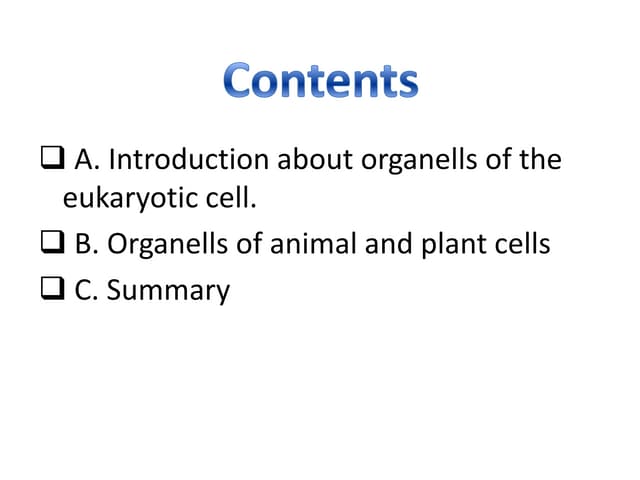 Contents

❑ A. Introduction about organells of the eukaryotic cell.

❑ B. Organells of animal and plant cells

❑ C. Summary